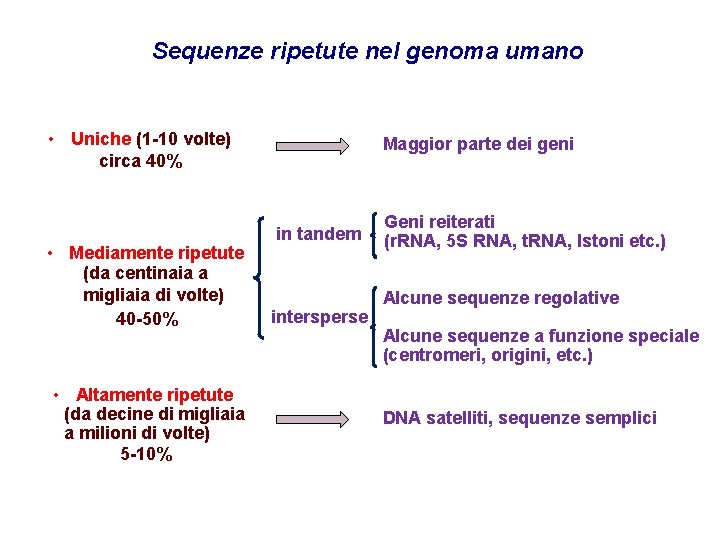 Sequenze ripetute nel genoma umano

• Uniche (1-10 volte) circa 40%

Maggior parte dei geni

• Mediamente ripetute (da centinaia a migliaia di volte) 40-50%

in tandem

Geni reiterati (rRNA, 5S RNA, tRNA, Istoni etc.)

intersperse

Alcune sequenze regolative

Alcune sequenze a funzione speciale (centromeri, origini, etc.)

• Altamente ripetute (da decine di migliaia a milioni di volte) 5-10%

DNA satelliti, sequenze semplici